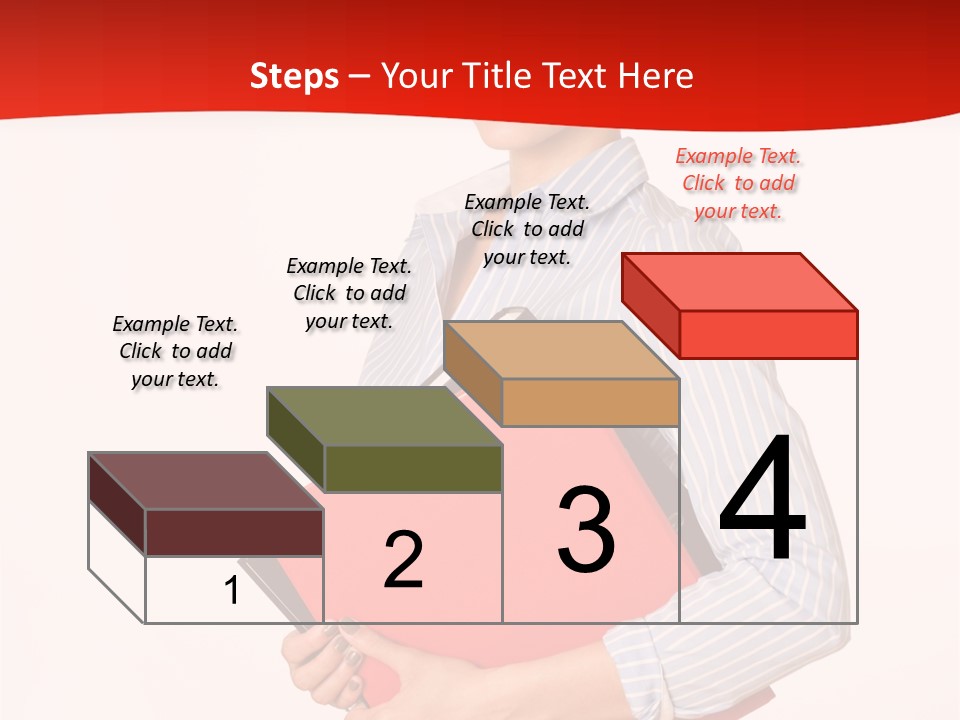 Steps – Your Title Text Here

Example Text. Click to add your text.

Example Text. Click to add your text.

Example Text. Click to add your text.

Example Text. Click to add your text.

1

2

3

4